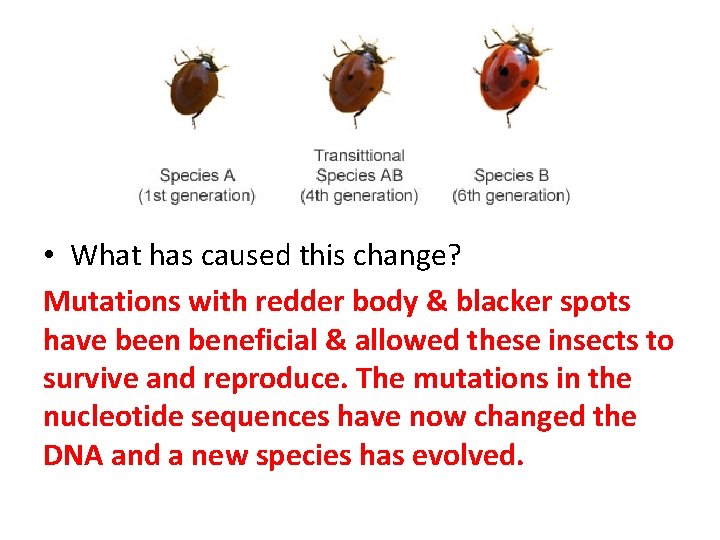 Species A
(1st generation)

Transittional
Species AB
(4th generation)

Species B
(6th generation)

• What has caused this change?

Mutations with redder body & blacker spots have been beneficial & allowed these insects to survive and reproduce. The mutations in the nucleotide sequences have now changed the DNA and a new species has evolved.